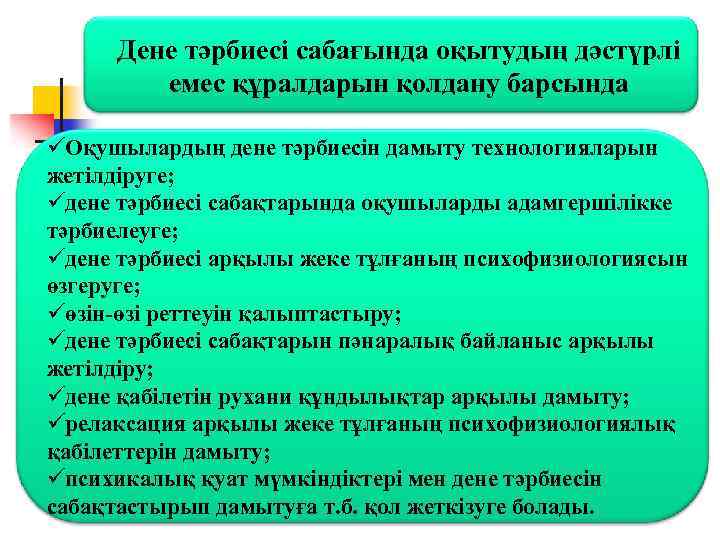 Дене тәрбиесі сабағында оқытудың дәстүрлі емес құралдарын қолдану барсында

✓Оқушылардың дене тәрбиесін дамыту технологияларын жетілдіруге;
✓дене тәрбиесі сабақтарында оқушыларды адамгершілікке тәрбиелеуге;
✓дене тәрбиесі арқылы жеке тұлғаның психофизиологиясын өзгеруге;
✓өзін-өзі реттеуін қалыптастыру;
✓дене тәрбиесі сабақтарын пәнаралық байланыс арқылы жетілдіру;
✓дене қабілетін рухани құндылықтар арқылы дамыту;
✓релаксация арқылы жеке тұлғаның психофизиологиялық қабілеттерін дамыту;
✓психикалық қуат мүмкіндіктері мен дене тәрбиесін сабақтастырып дамытуға т.б. қол жеткізуге болады.